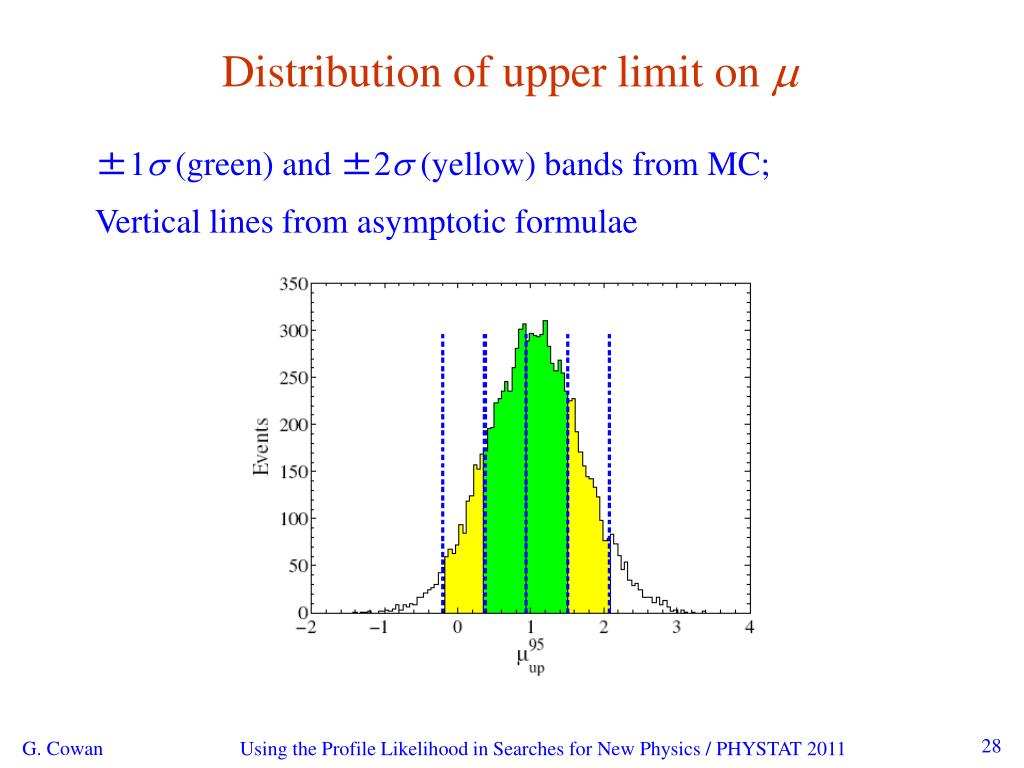 Distribution of upper limit on $\mu$

$\pm 1\sigma$ (green) and $\pm 2\sigma$ (yellow) bands from MC;

Vertical lines from asymptotic formulae

350
300
250
200
150
100
50
0
Events
−2 −1 0 1 2 3 4
$\mu_{up}^{95}$

G. Cowan

Using the Profile Likelihood in Searches for New Physics / PHYSTAT 2011

28